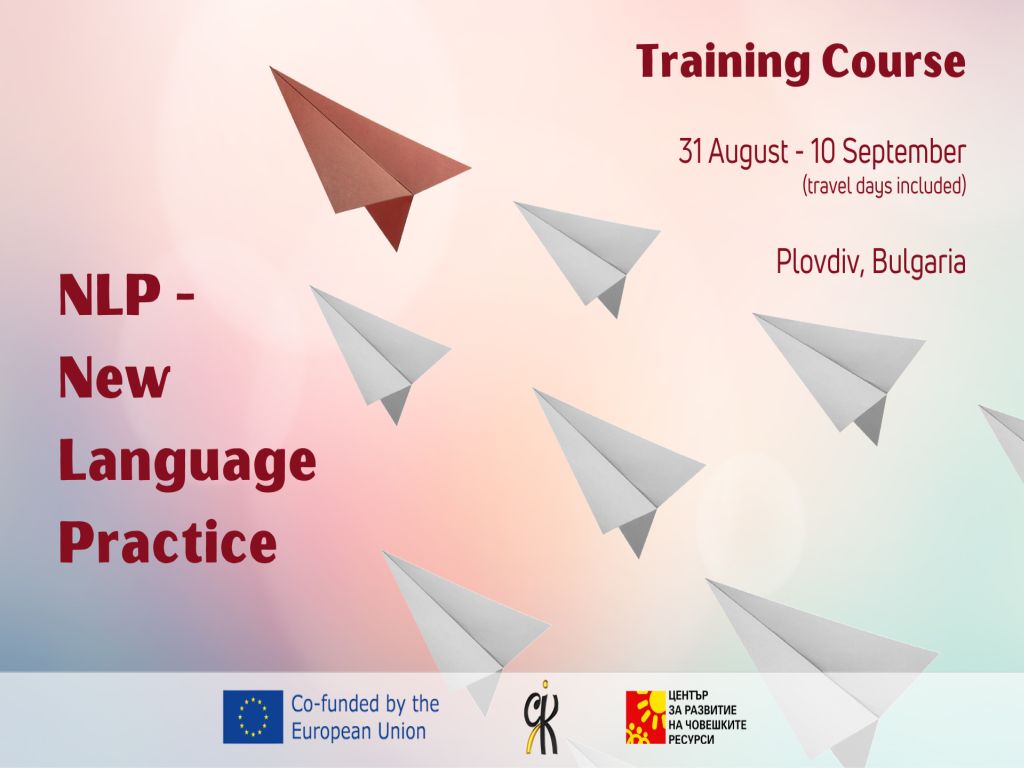 Training Course

31 August - 10 September
(travel days included)

Plovdiv, Bulgaria

NLP -
New
Language
Practice

Co-funded by the European Union

ЦЕНТЪР ЗА РАЗВИТИЕ НА ЧОВЕШКИТЕ РЕСУРСИ